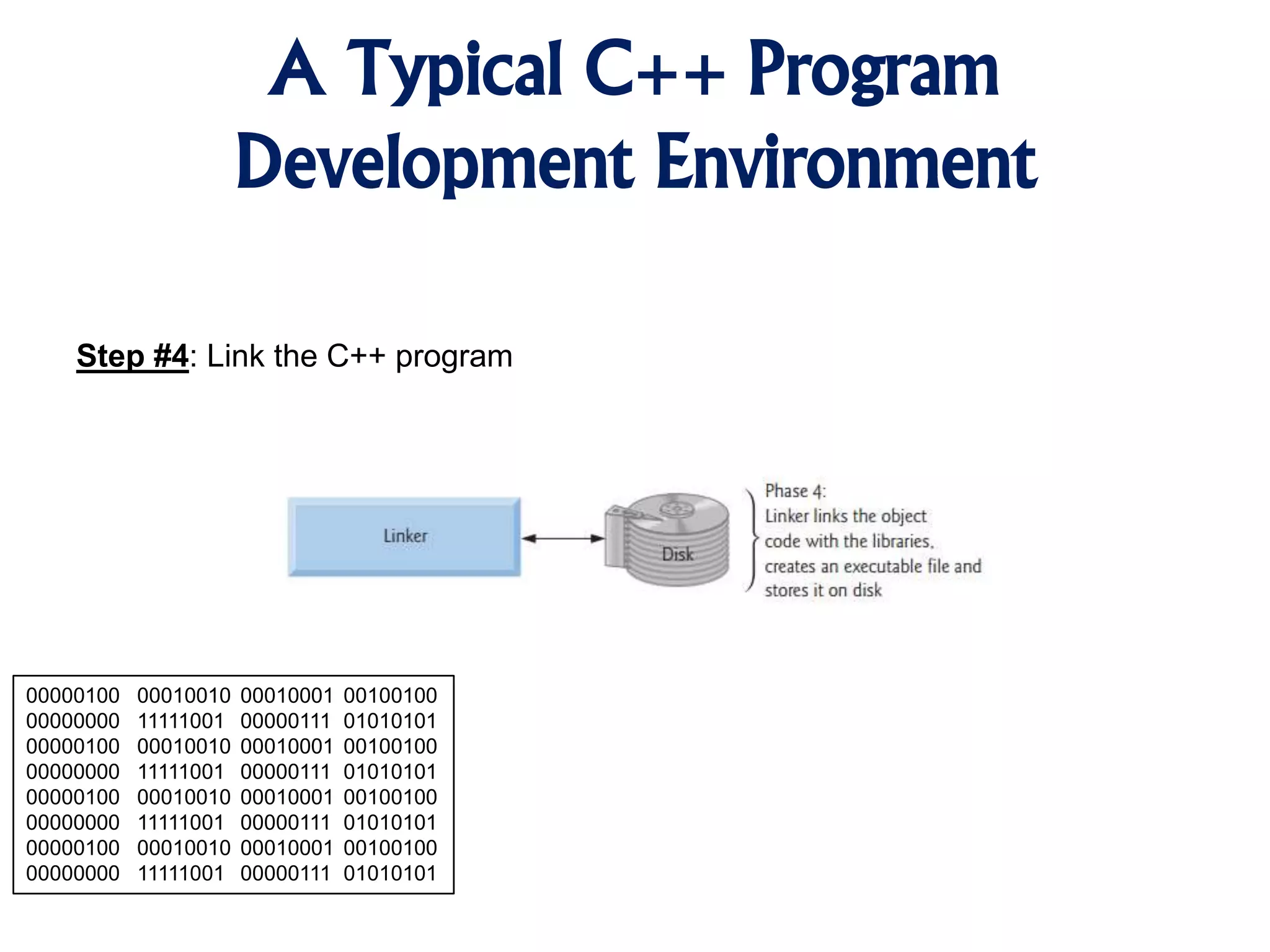 A Typical C++ Program Development Environment

Step #4: Link the C++ program

Linker

Disk

Phase 4:
Linker links the object code with the libraries, creates an executable file and stores it on disk

00000100 00010010 00010001 00100100
00000000 11111001 00000111 01010101
00000100 00010010 00010001 00100100
00000000 11111001 00000111 01010101
00000100 00010010 00010001 00100100
00000000 11111001 00000111 01010101
00000100 00010010 00010001 00100100
00000000 11111001 00000111 01010101